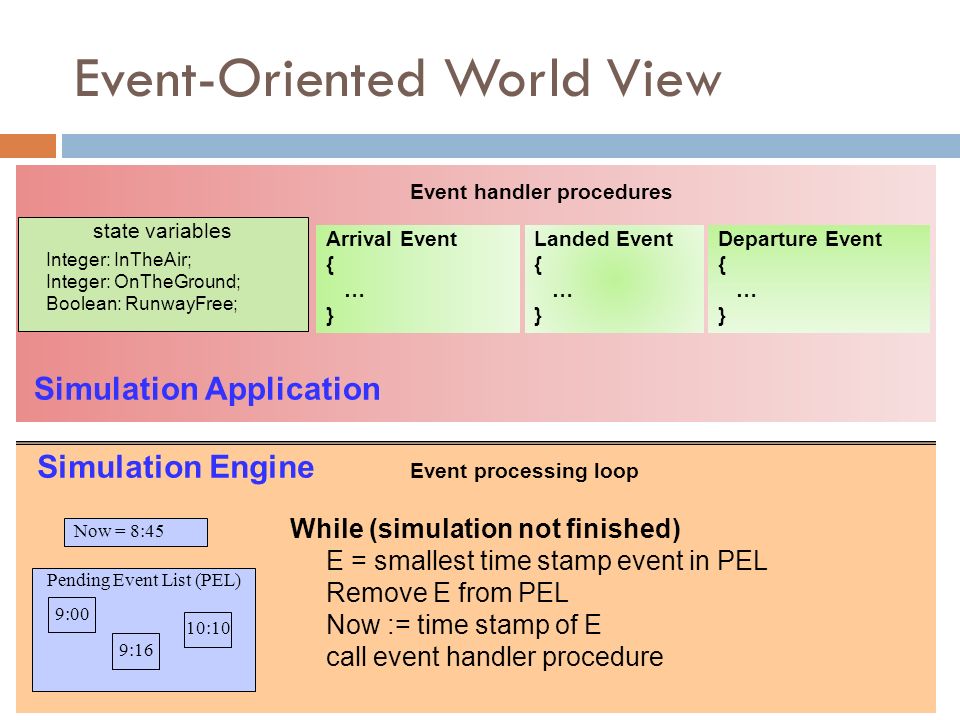 Event-Oriented World View

Event handler procedures

state variables
Integer: InTheAir;
Integer: OnTheGround;
Boolean: RunwayFree;

Arrival Event
{
…
}

Landed Event
{
…
}

Departure Event
{
…
}

Simulation Application

Simulation Engine

Event processing loop

Now = 8:45

Pending Event List (PEL)

9:00

9:16

10:10

While (simulation not finished)
E = smallest time stamp event in PEL
Remove E from PEL
Now := time stamp of E
call event handler procedure